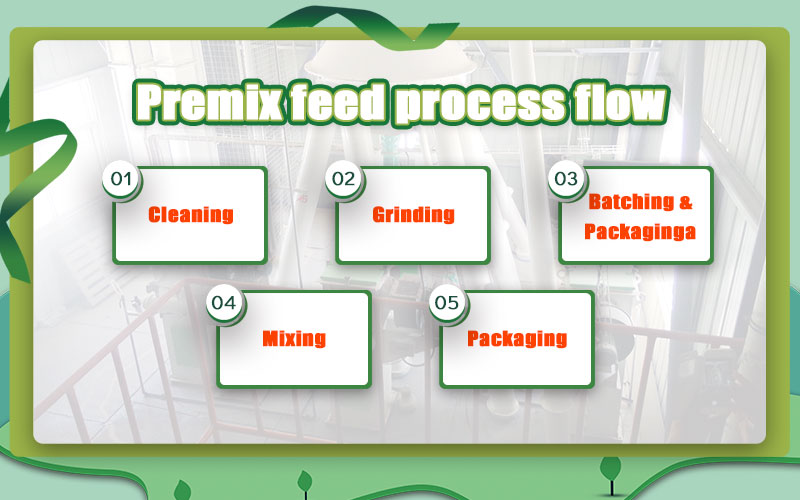 Premix feed process flow

01
Cleaning

02
Grinding

03
Batching & Packaginga

04
Mixing

05
Packaging